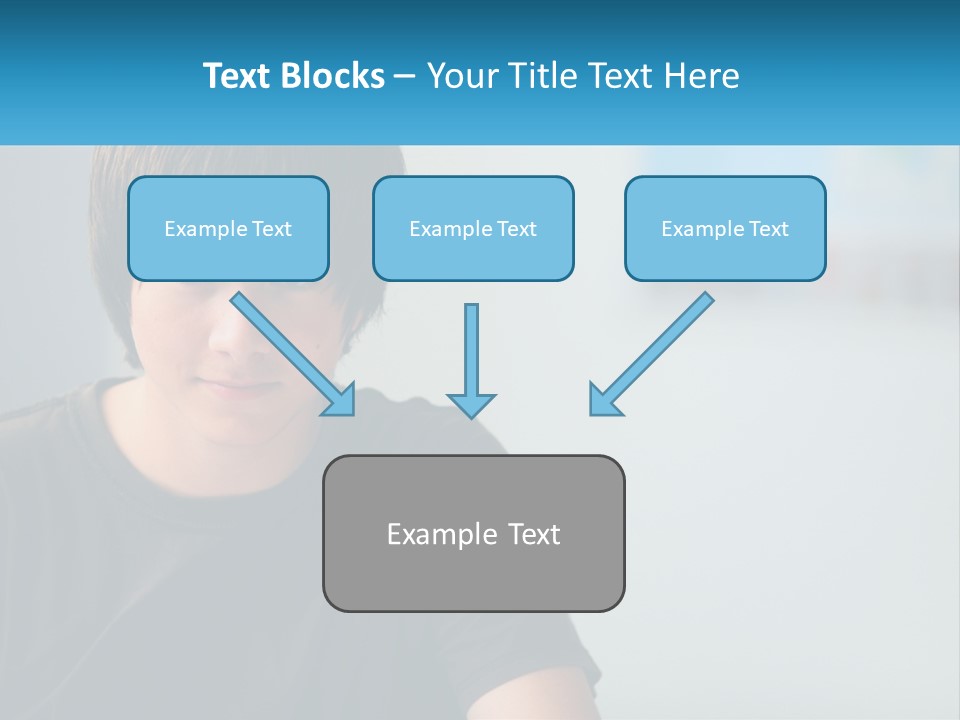 Text Blocks – Your Title Text Here

Example Text

Example Text

Example Text

Example Text